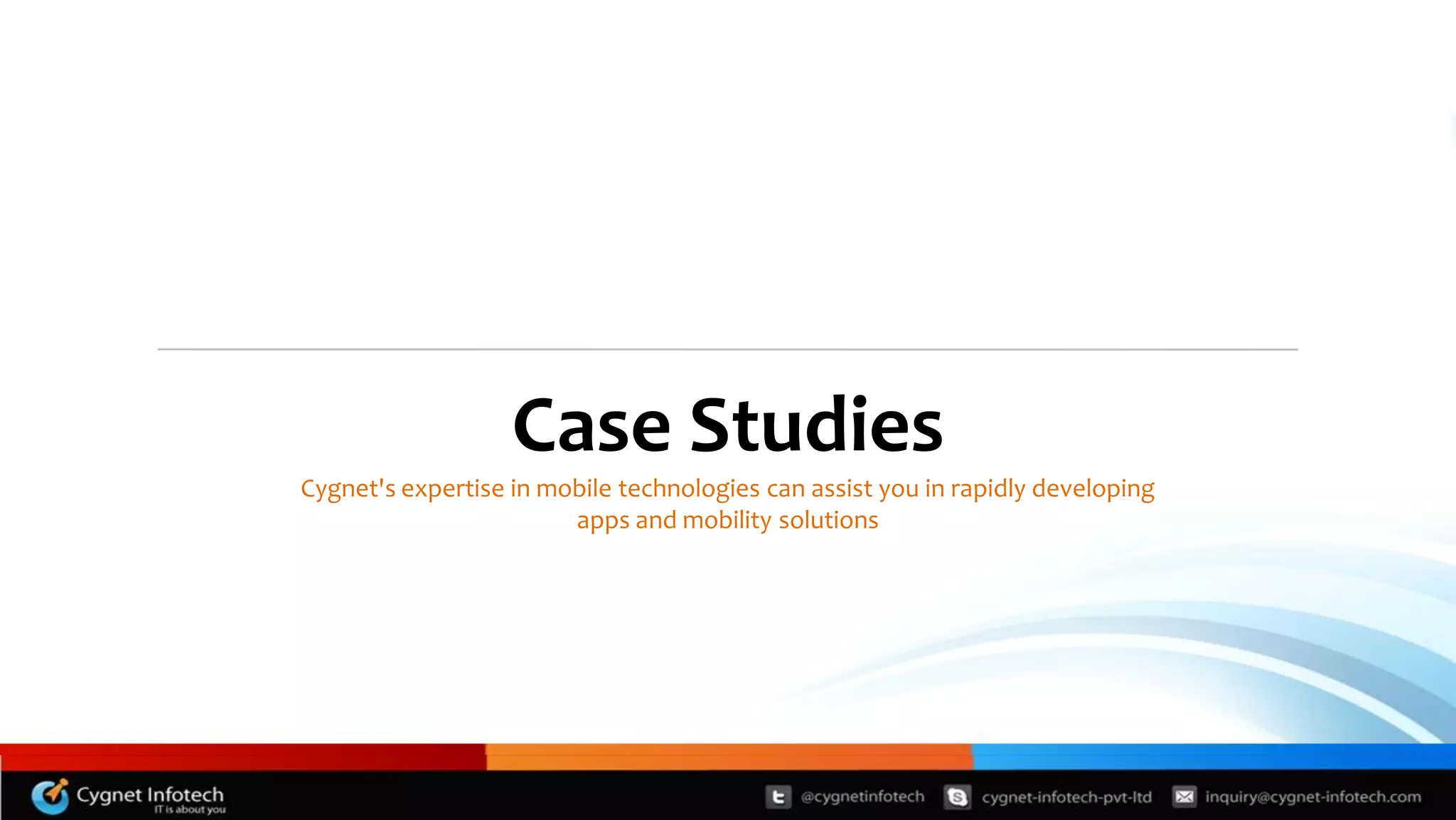 Case Studies

Cygnet's expertise in mobile technologies can assist you in rapidly developing apps and mobility solutions

Cygnet Infotech
IT is about you

@cygnetinfotech cygnet-infotech-pvt-ltd inquiry@cygnet-infotech.com